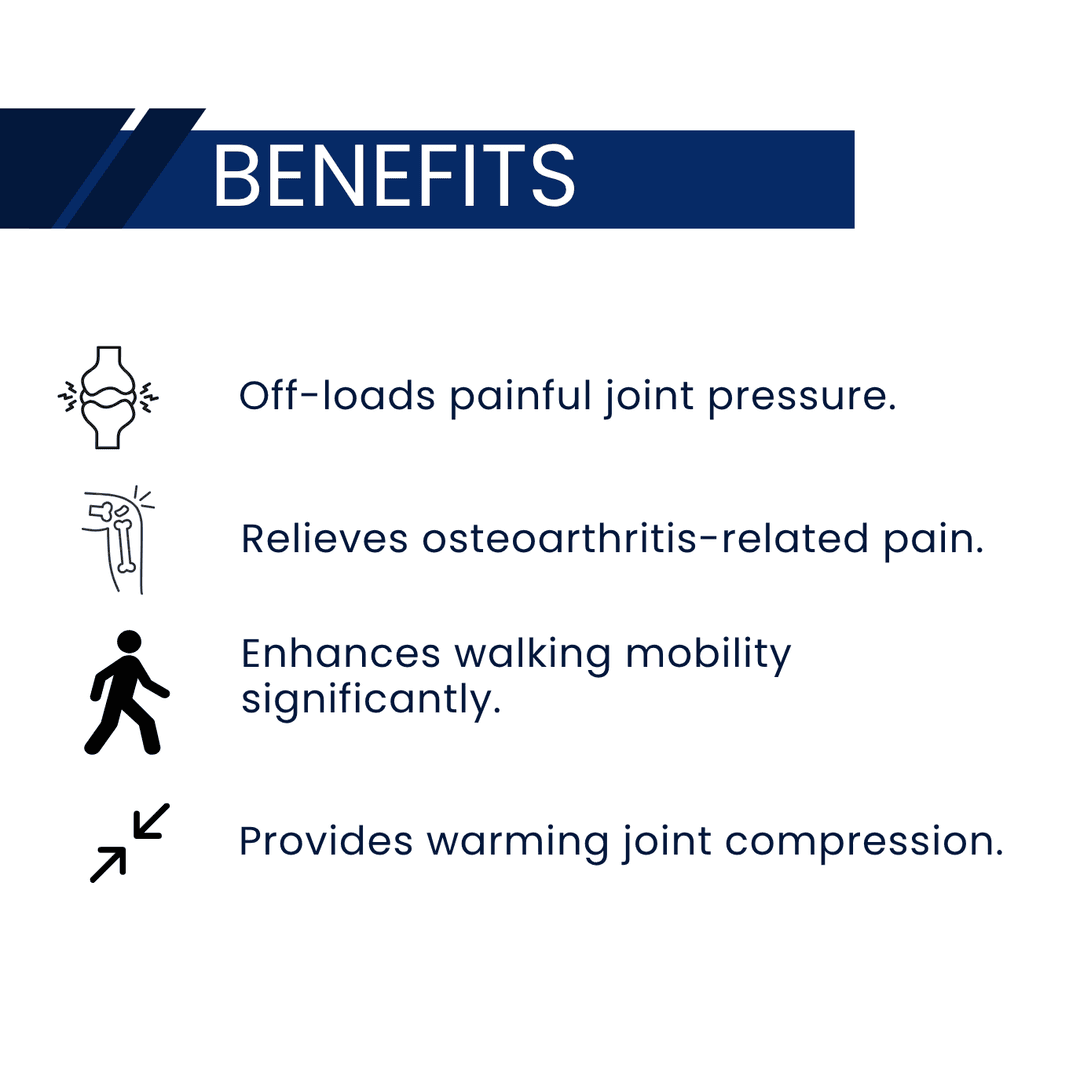 BENEFITS

Off-loads painful joint pressure.

Relieves osteoarthritis-related pain.

Enhances walking mobility significantly.

Provides warming joint compression.